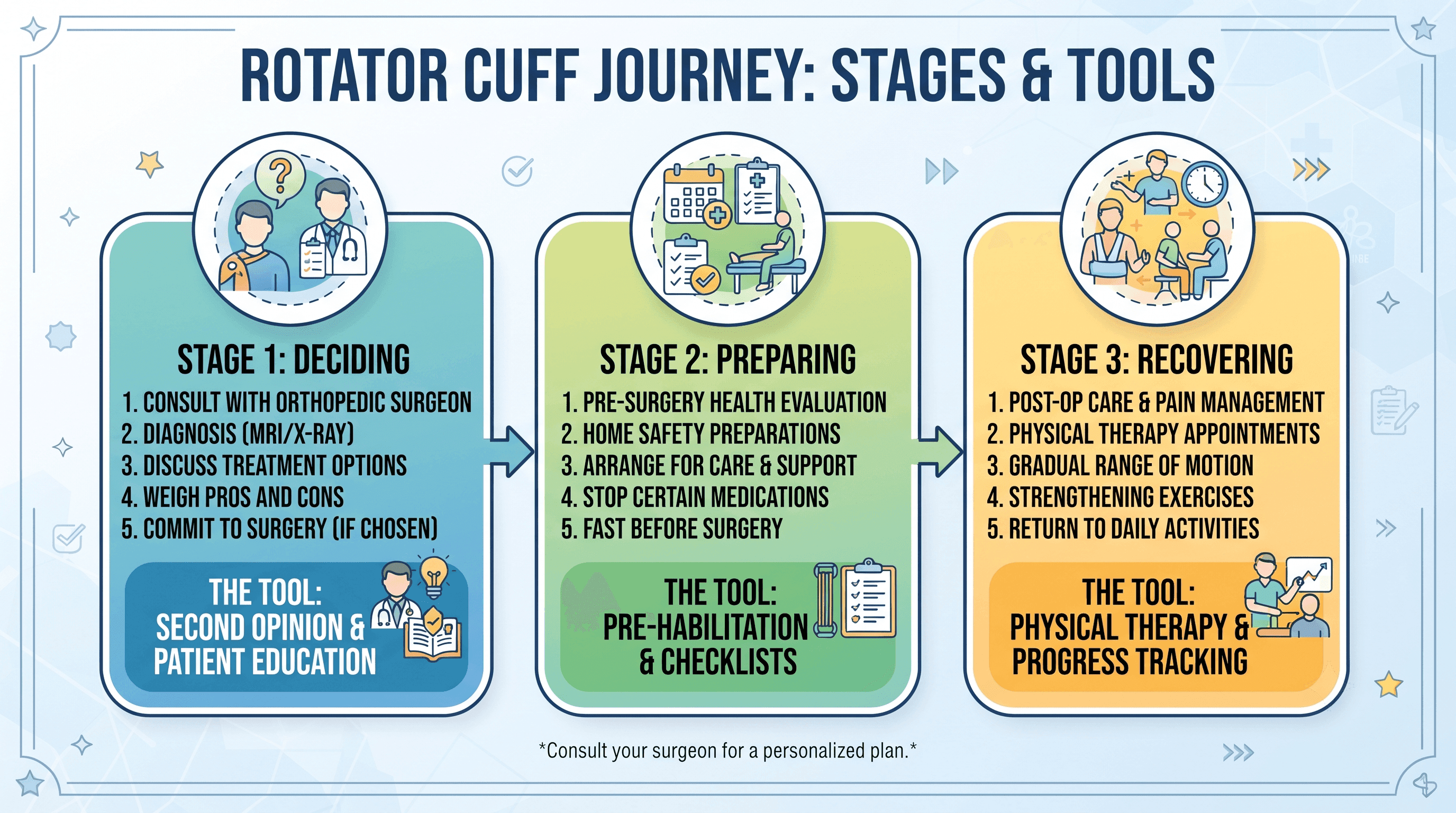 ROTATOR CUFF JOURNEY: STAGES & TOOLS

STAGE 1: DECIDING
1. CONSULT WITH ORTHOPEDIC SURGEON
2. DIAGNOSIS (MRI/X-RAY)
3. DISCUSS TREATMENT OPTIONS
4. WEIGH PROS AND CONS
5. COMMIT TO SURGERY (IF CHOSEN)

THE TOOL: SECOND OPINION & PATIENT EDUCATION

STAGE 2: PREPARING
1. PRE-SURGERY HEALTH EVALUATION
2. HOME SAFETY PREPARATIONS
3. ARRANGE FOR CARE & SUPPORT
4. STOP CERTAIN MEDICATIONS
5. FAST BEFORE SURGERY

THE TOOL: PRE-HABILITATION & CHECKLISTS

STAGE 3: RECOVERING
1. POST-OP CARE & PAIN MANAGEMENT
2. PHYSICAL THERAPY APPOINTMENTS
3. GRADUAL RANGE OF MOTION
4. STRENGTHENING EXERCISES
5. RETURN TO DAILY ACTIVITIES

THE TOOL: PHYSICAL THERAPY & PROGRESS TRACKING

*Consult your surgeon for a personalized plan.*